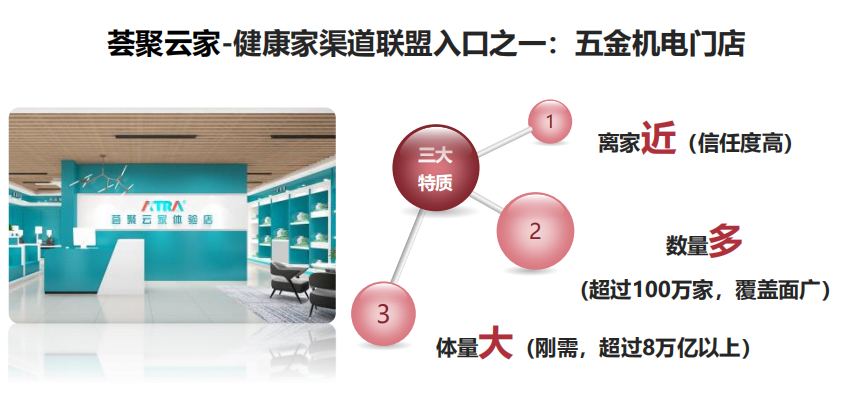 荟聚云家-健康家渠道联盟入口之一：五金机电门店

ATRA
荟聚云家体验店

三大特质

1
离家近（信任度高）

2
数量多
（超过100万家，覆盖面广）

3
体量大（刚需，超过8万亿以上）